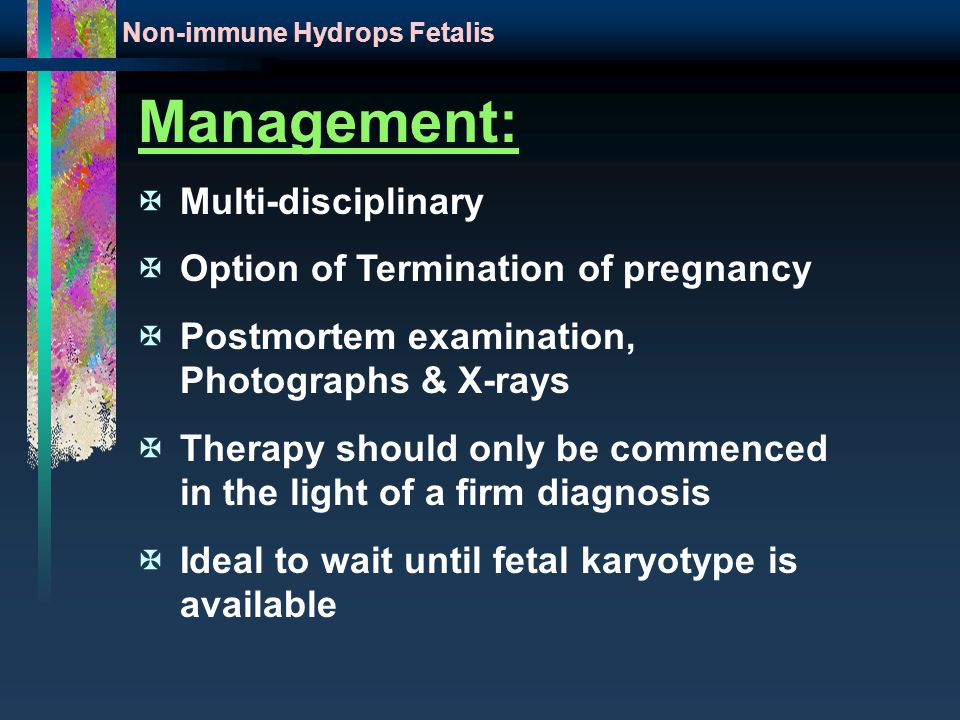 Non-immune Hydrops Fetalis

Management:

Multi-disciplinary

Option of Termination of pregnancy

Postmortem examination, Photographs & X-rays

Therapy should only be commenced in the light of a firm diagnosis

Ideal to wait until fetal karyotype is available